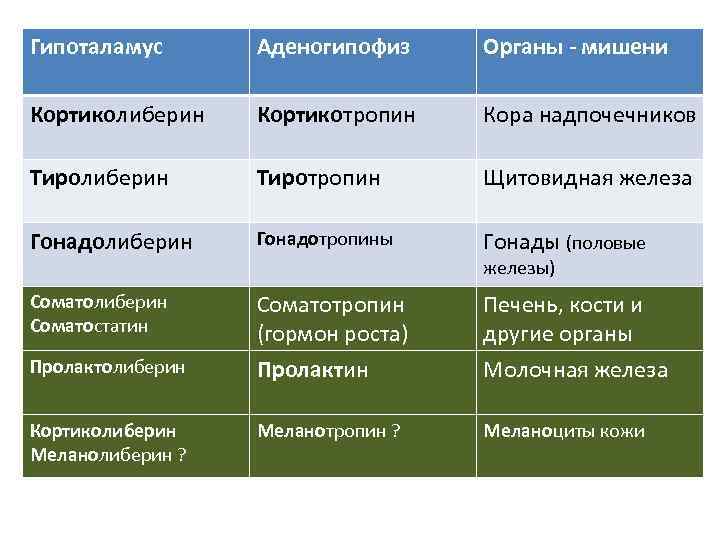 | Гипоталамус | Аденогипофиз | Органы - мишени |
|---|---|---|
| Кортиколиберин | Кортикотропин | Кора надпочечников |
| Тиролиберин | Тиротропин | Щитовидная железа |
| Гонадолиберин | Гонадотропины | Гонады (половые железы) |
| Соматолиберин Соматостатин | Соматотропин (гормон роста) | Печень, кости и другие органы |
| Пролактолиберин | Пролактин | Молочная железа |
| Кортиколиберин Меланолиберин ? | Меланотропин ? | Меланоциты кожи |